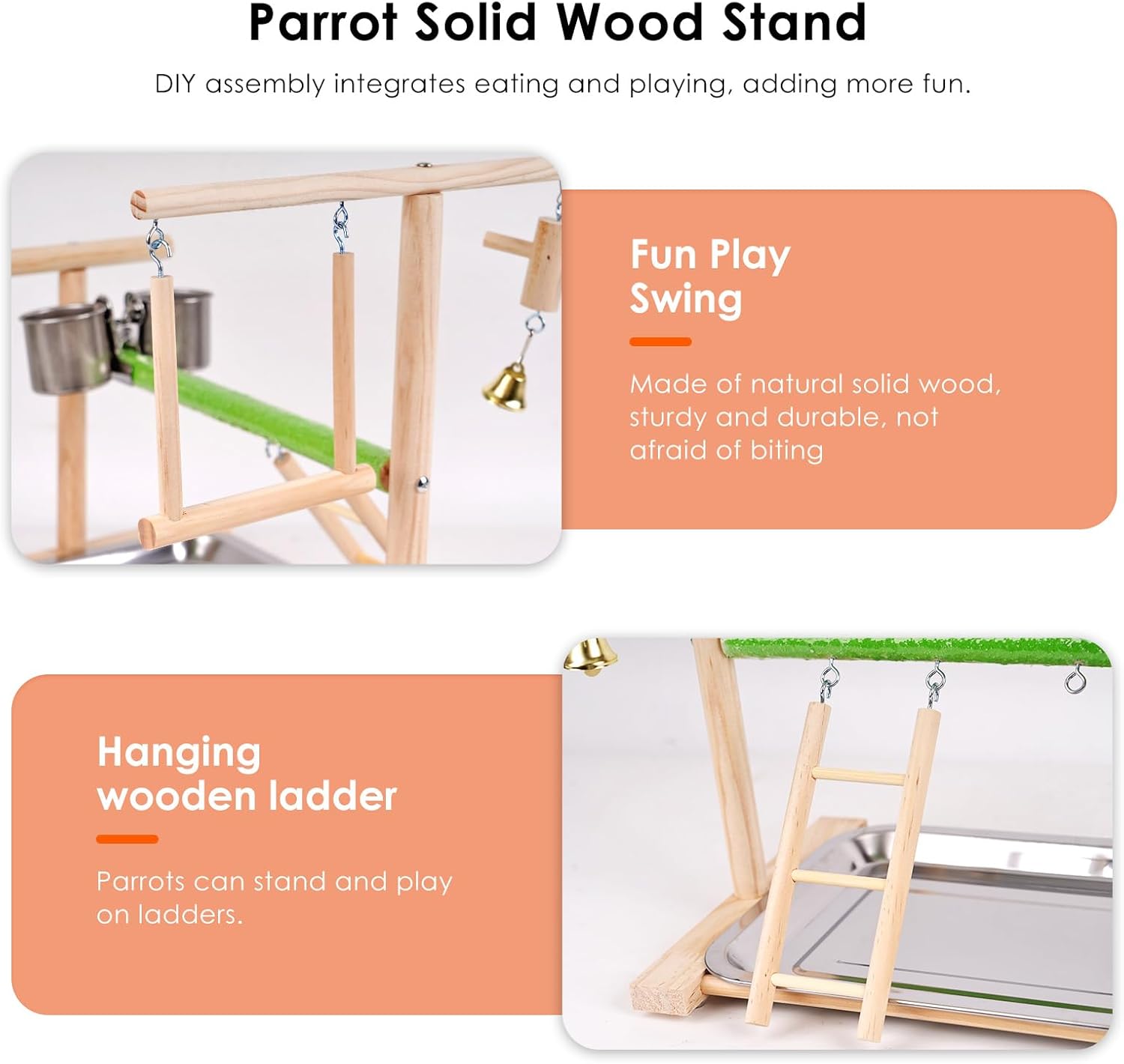 Parrot Solid Wood Stand

DIY assembly integrates eating and playing, adding more fun.

Fun Play Swing

Made of natural solid wood, sturdy and durable, not afraid of biting

Hanging wooden ladder

Parrots can stand and play on ladders.